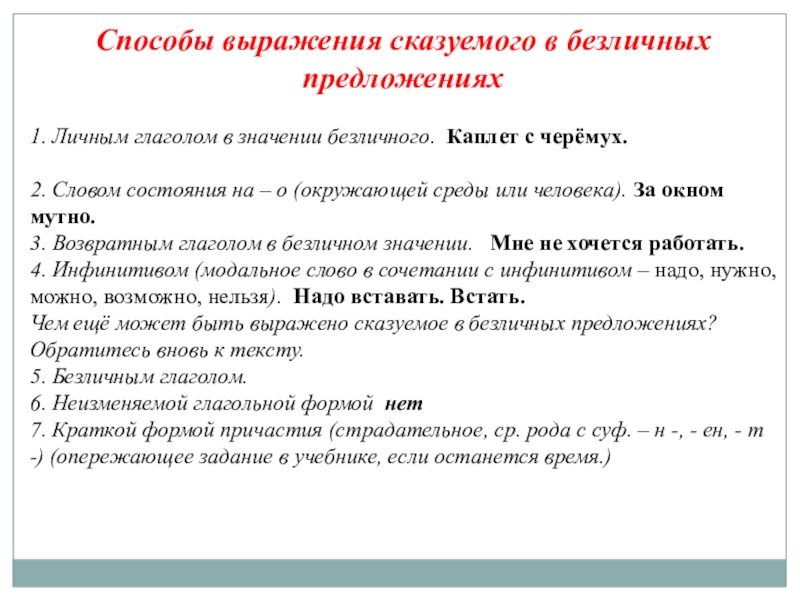 Способы выражения сказуемого в безличных предложениях

1. Личным глаголом в значении безличного. Каплет с черёмух.

2. Словом состояния на – о (окружающей среды или человека). За окном мутно.
3. Возвратным глаголом в безличном значении. Мне не хочется работать.
4. Инфинитивом (модальное слово в сочетании с инфинитивом – надо, нужно, можно, возможно, нельзя). Надо вставать. Встать.
Чем ещё может быть выражено сказуемое в безличных предложениях? Обратитесь вновь к тексту.
5. Безличным глаголом.
6. Неизменяемой глагольной формой нет
7. Краткой формой причастия (страдательное, ср. рода с суф. – н -, - ен, - т -) (опережающее задание в учебнике, если останется время.)